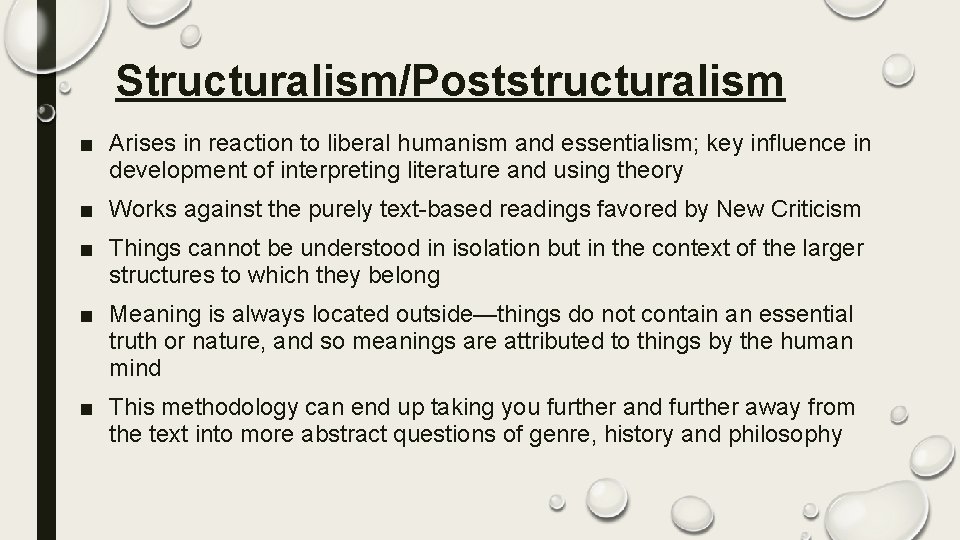 Structuralism/Poststructuralism

■ Arises in reaction to liberal humanism and essentialism; key influence in development of interpreting literature and using theory

■ Works against the purely text-based readings favored by New Criticism

■ Things cannot be understood in isolation but in the context of the larger structures to which they belong

■ Meaning is always located outside—things do not contain an essential truth or nature, and so meanings are attributed to things by the human mind

■ This methodology can end up taking you further and further away from the text into more abstract questions of genre, history and philosophy